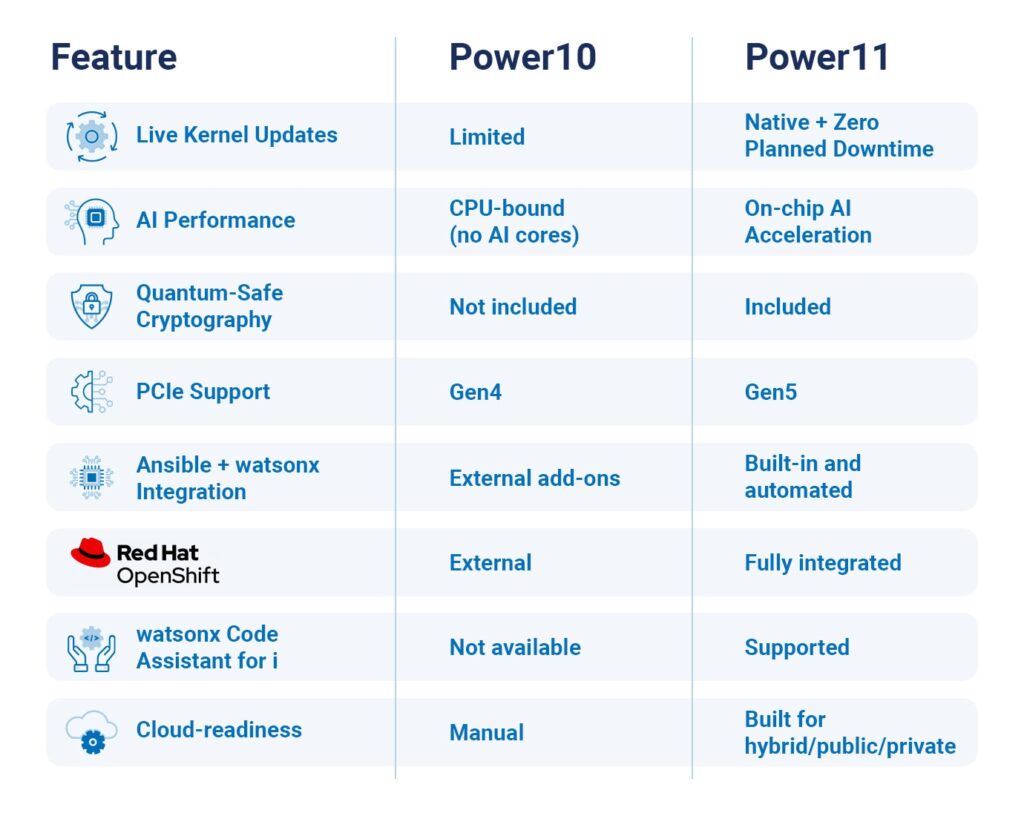 | Feature | Power10 | Power11 |
|---|---|---|
| Live Kernel Updates | Limited | Native + Zero Planned Downtime |
| AI Performance | CPU-bound (no AI cores) | On-chip AI Acceleration |
| Quantum-Safe Cryptography | Not included | Included |
| PCIe Support | Gen4 | Gen5 |
| Ansible + watsonx Integration | External add-ons | Built-in and automated |
| Red Hat OpenShift | External | Fully integrated |
| watsonx Code Assistant for i | Not available | Supported |
| Cloud-readiness | Manual | Built for hybrid/public/private |